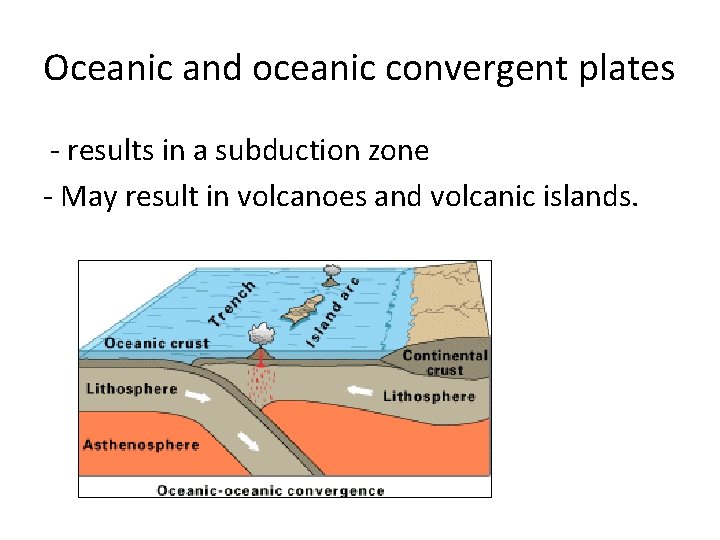 Oceanic and oceanic convergent plates

- results in a subduction zone

- May result in volcanoes and volcanic islands.

Trench

Island arc

Oceanic crust

Continental crust

Lithosphere

Lithosphere

Asthenosphere

Oceanic-oceanic convergence